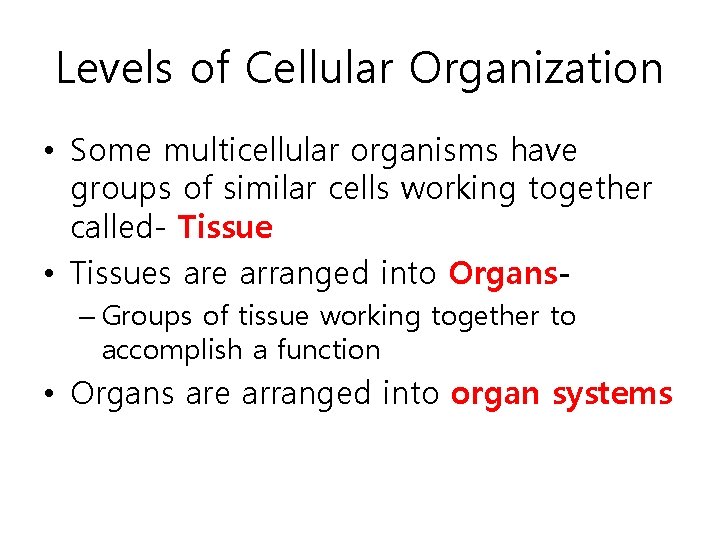 Levels of Cellular Organization

• Some multicellular organisms have groups of similar cells working together called- Tissue

• Tissues are arranged into Organs-

– Groups of tissue working together to accomplish a function

• Organs are arranged into organ systems